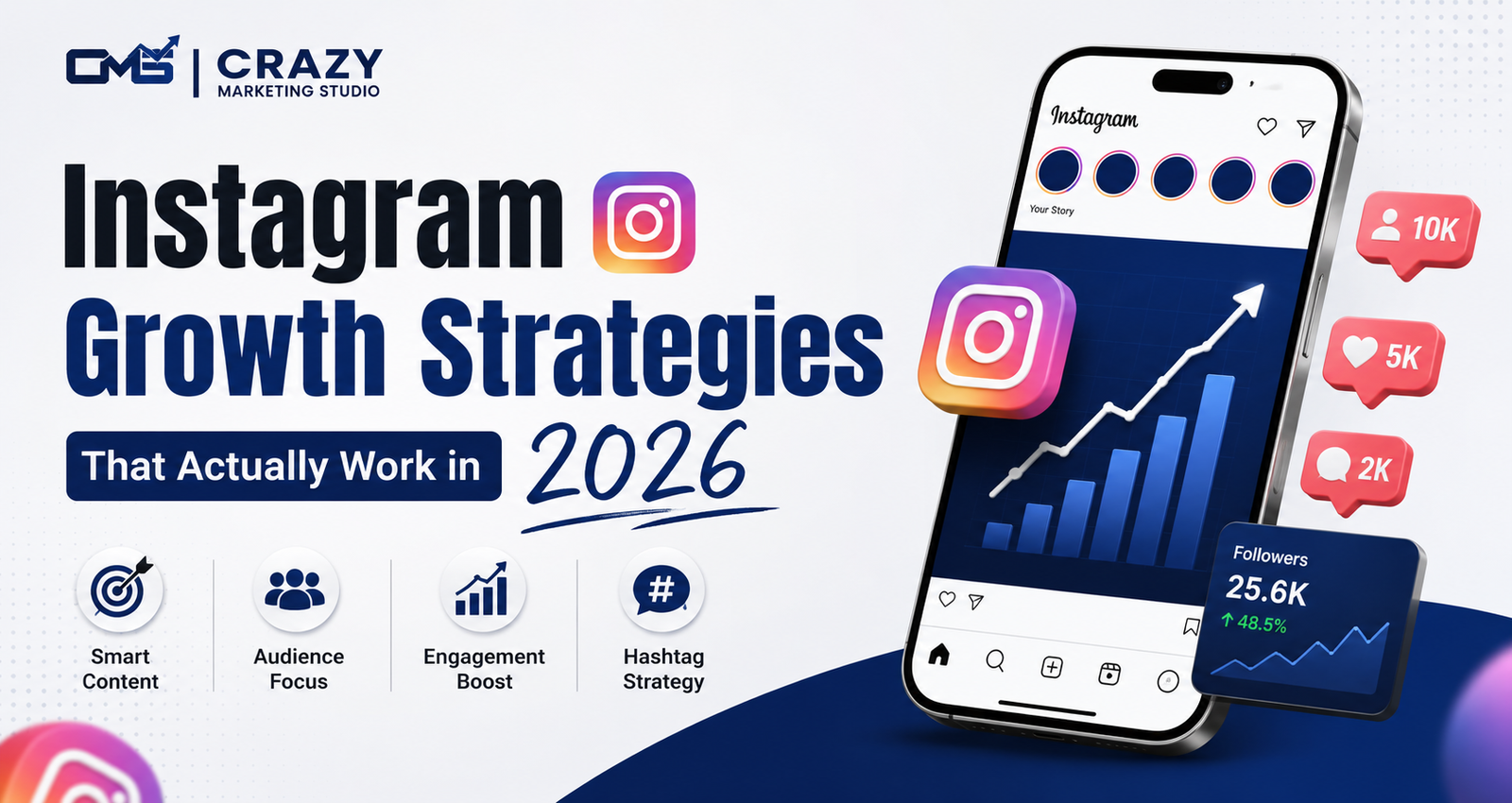 CMS | CRAZY MARKETING STUDIO

Instagram
Growth Strategies
That Actually Work in 2026

Smart Content

Audience Focus

Engagement Boost

Hashtag Strategy

Instagram

Your Story

10K

5K

2K

Followers
25.6K
↑ 48.5%